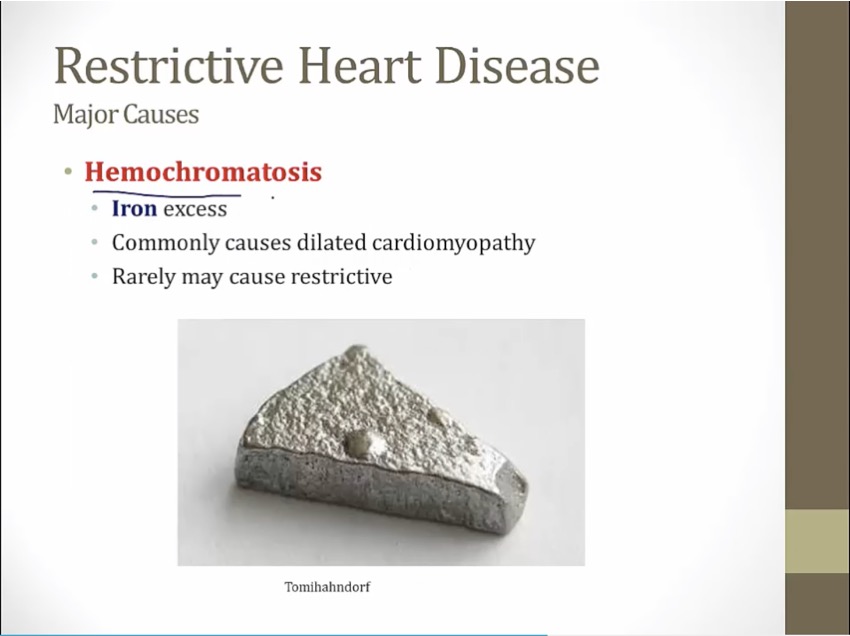 Restrictive Heart Disease
Major Causes

• Hemochromatosis
  • Iron excess
  • Commonly causes dilated cardiomyopathy
  • Rarely may cause restrictive

Tomihahndorf